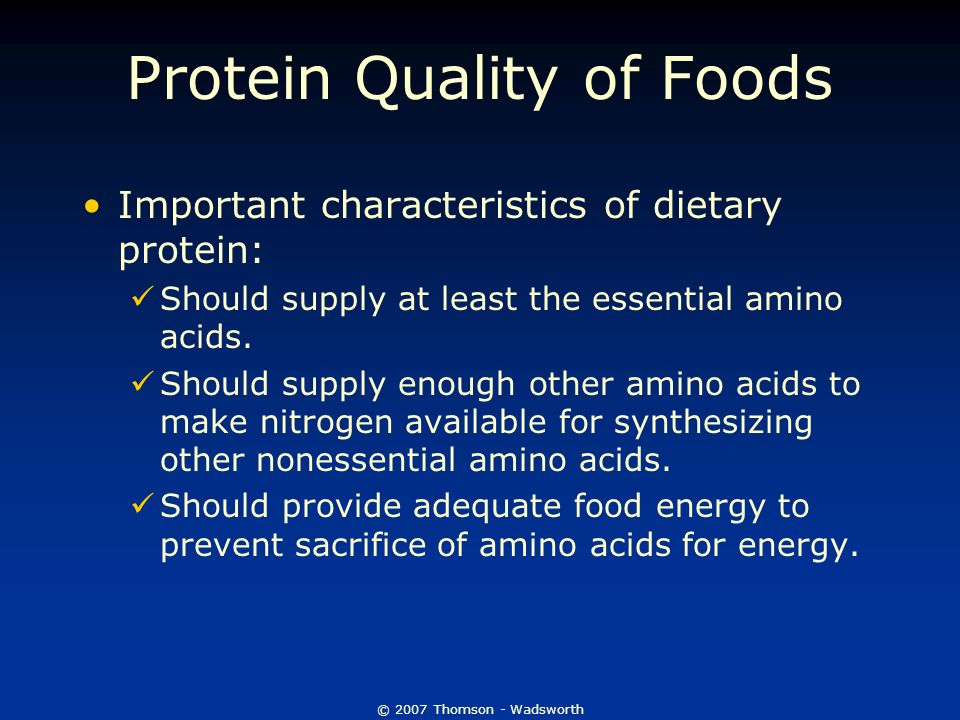 Protein Quality of Foods

• Important characteristics of dietary protein:

✓ Should supply at least the essential amino acids.

✓ Should supply enough other amino acids to make nitrogen available for synthesizing other nonessential amino acids.

✓ Should provide adequate food energy to prevent sacrifice of amino acids for energy.

© 2007 Thomson - Wadsworth